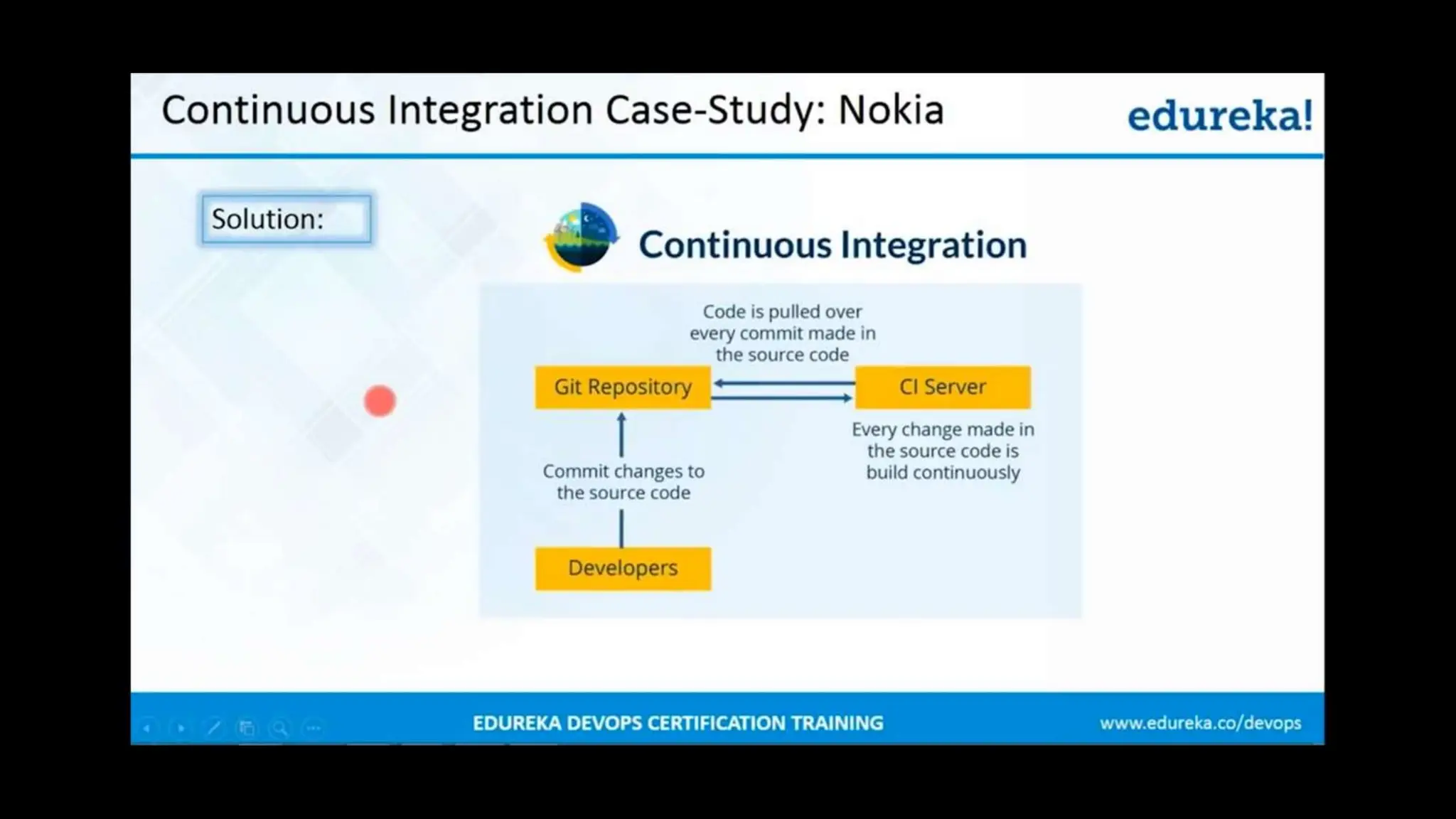 Continuous Integration Case-Study: Nokia

edureka!

Solution:

Continuous Integration

Code is pulled over every commit made in the source code

Git Repository

CI Server

Every change made in the source code is build continuously

Commit changes to the source code

Developers

EDUREKA DEVOPS CERTIFICATION TRAINING

www.edureka.co/devops